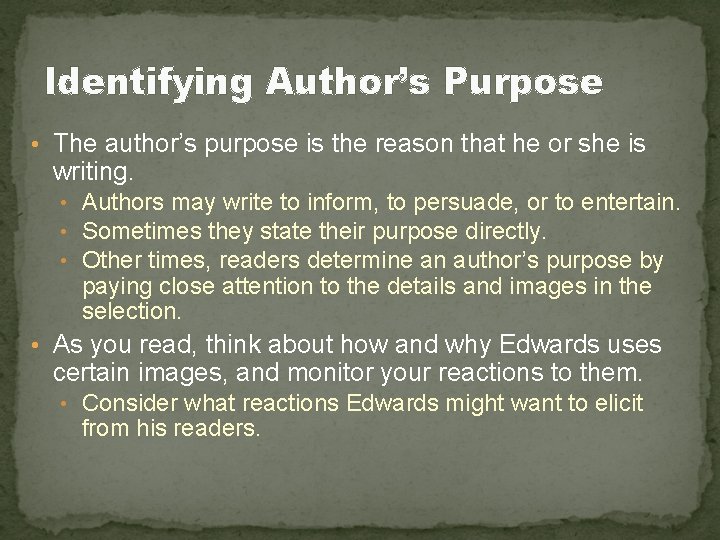 Identifying Author's Purpose

• The author's purpose is the reason that he or she is writing.

• Authors may write to inform, to persuade, or to entertain.
• Sometimes they state their purpose directly.
• Other times, readers determine an author's purpose by paying close attention to the details and images in the selection.

• As you read, think about how and why Edwards uses certain images, and monitor your reactions to them.

• Consider what reactions Edwards might want to elicit from his readers.